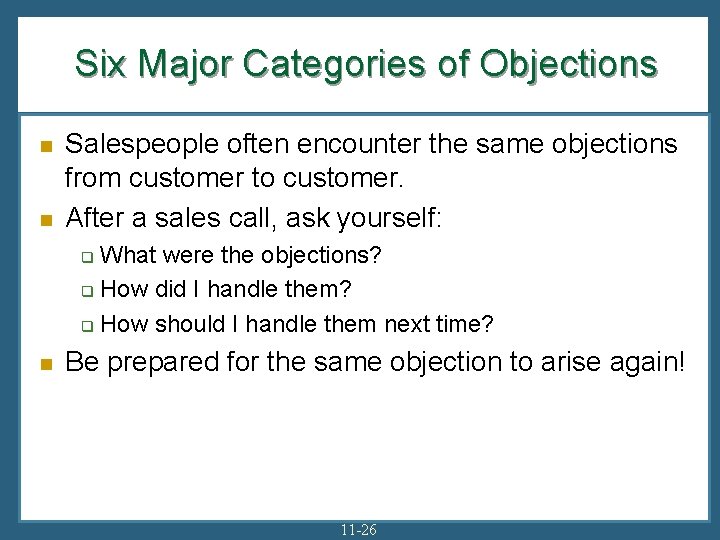 Six Major Categories of Objections

Salespeople often encounter the same objections from customer to customer.

After a sales call, ask yourself:

What were the objections?

How did I handle them?

How should I handle them next time?

Be prepared for the same objection to arise again!

11-26